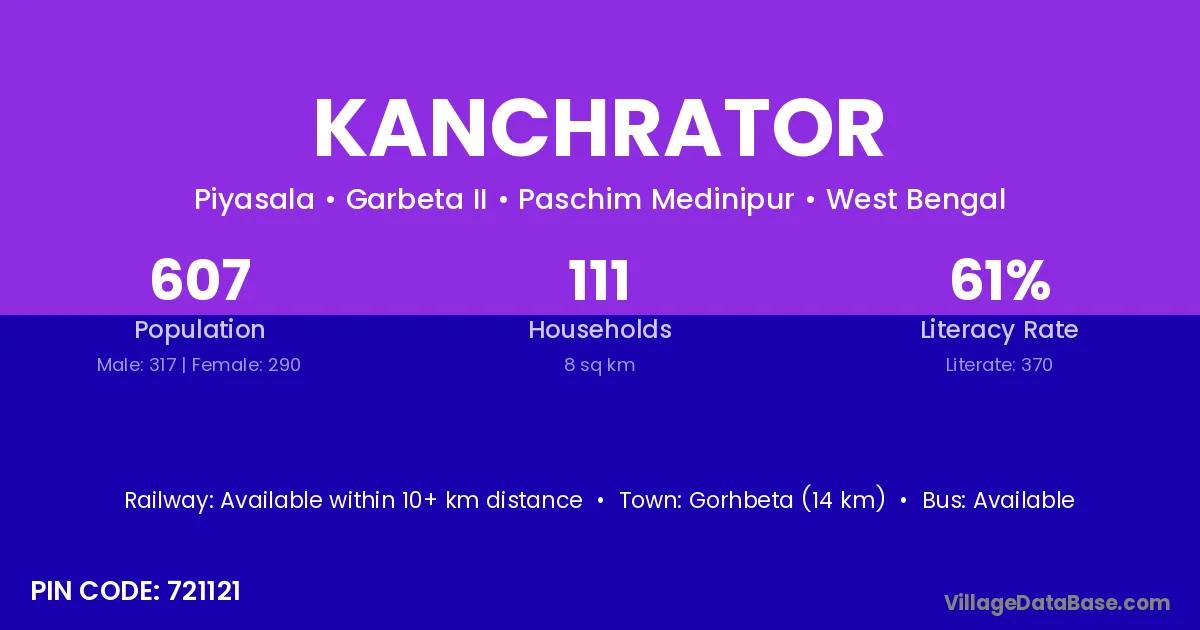 KANCHRATOR

Piyasala • Garbeta II • Paschim Medinipur • West Bengal

607
Population
Male: 317 | Female: 290

111
Households
8 sq km

61%
Literacy Rate
Literate: 370

Railway: Available within 10+ km distance • Town: Gorhbeta (14 km) • Bus: Available

PIN CODE: 721121

VillageDataBase.com